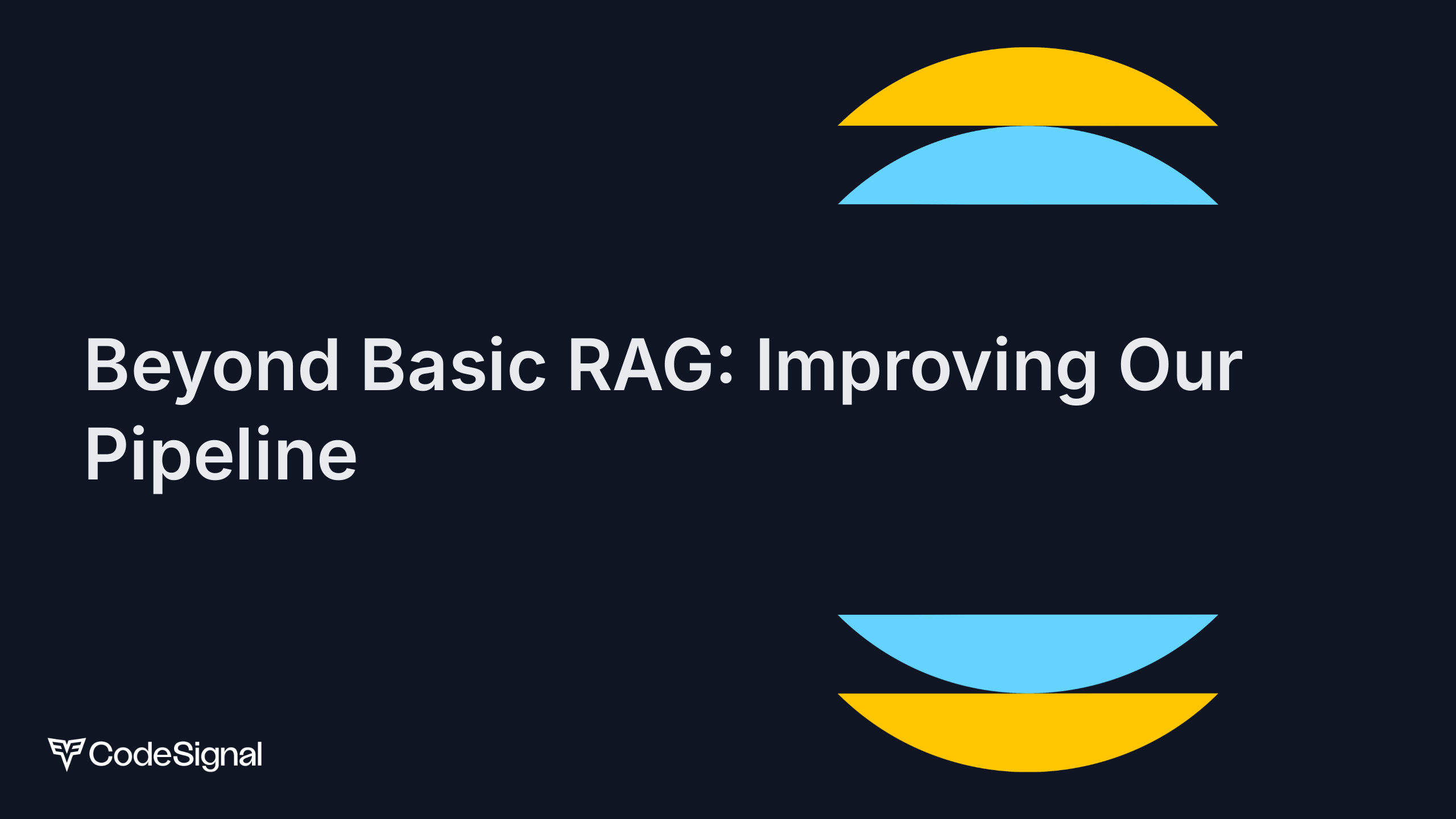 Beyond Basic RAG: Improving Our Pipeline

CodeSignal